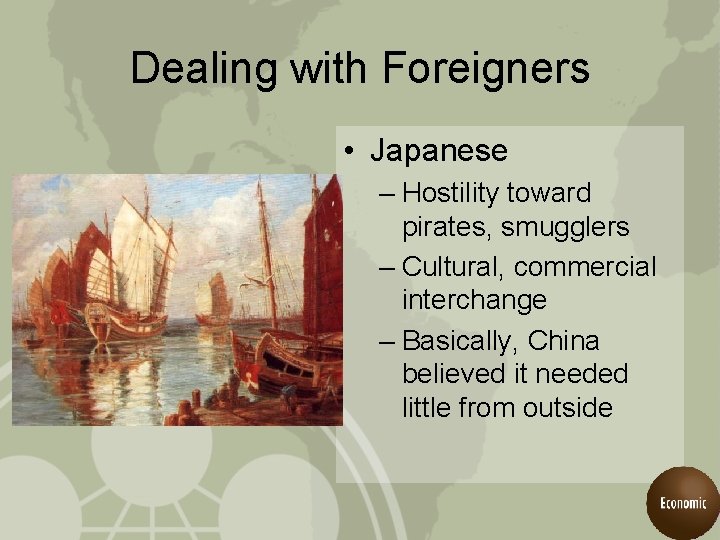 Dealing with Foreigners

• Japanese
– Hostility toward pirates, smugglers
– Cultural, commercial interchange
– Basically, China believed it needed little from outside

Economic